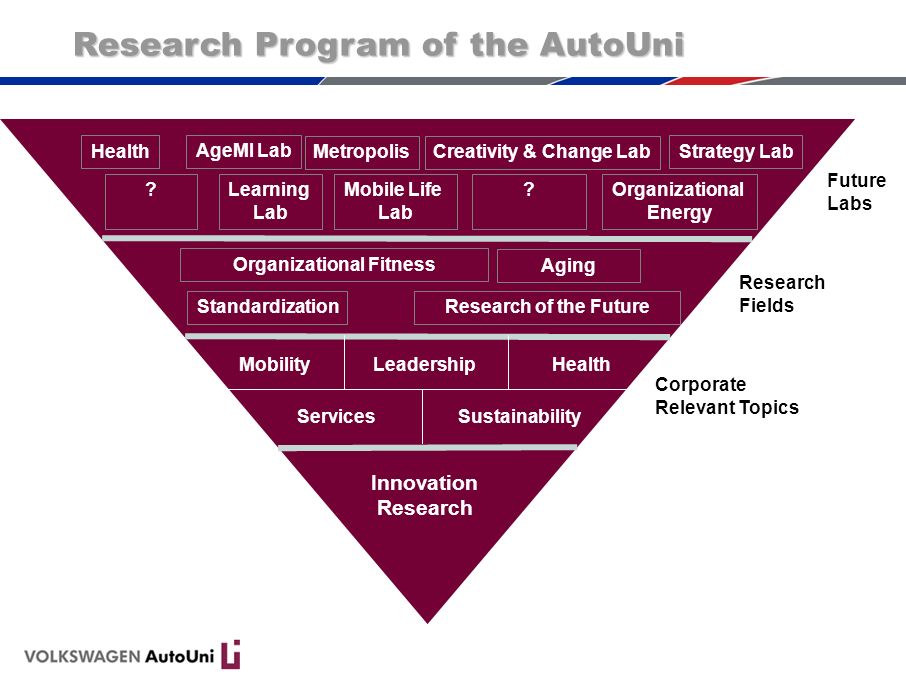 Research Program of the AutoUni

Health
AgeMI Lab
Metropolis
Creativity & Change Lab
Strategy Lab
?
Learning Lab
Mobile Life Lab
?
Organizational Energy

Future Labs

Organizational Fitness
Aging
Standardization
Research of the Future

Research Fields

Mobility
Leadership
Health
Services
Sustainability

Corporate Relevant Topics

Innovation Research

VOLKSWAGEN AutoUni